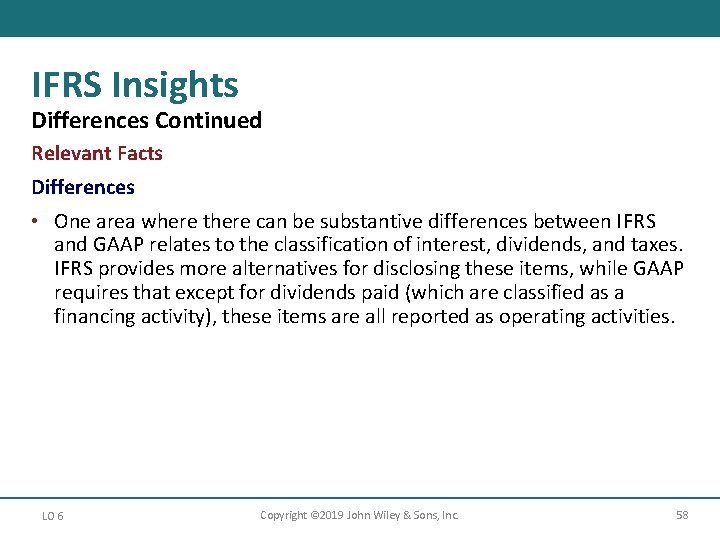 IFRS Insights
Differences Continued

Relevant Facts

Differences

• One area where there can be substantive differences between IFRS and GAAP relates to the classification of interest, dividends, and taxes. IFRS provides more alternatives for disclosing these items, while GAAP requires that except for dividends paid (which are classified as a financing activity), these items are all reported as operating activities.

LO 6

Copyright ©2019 John Wiley & Sons, Inc.

58